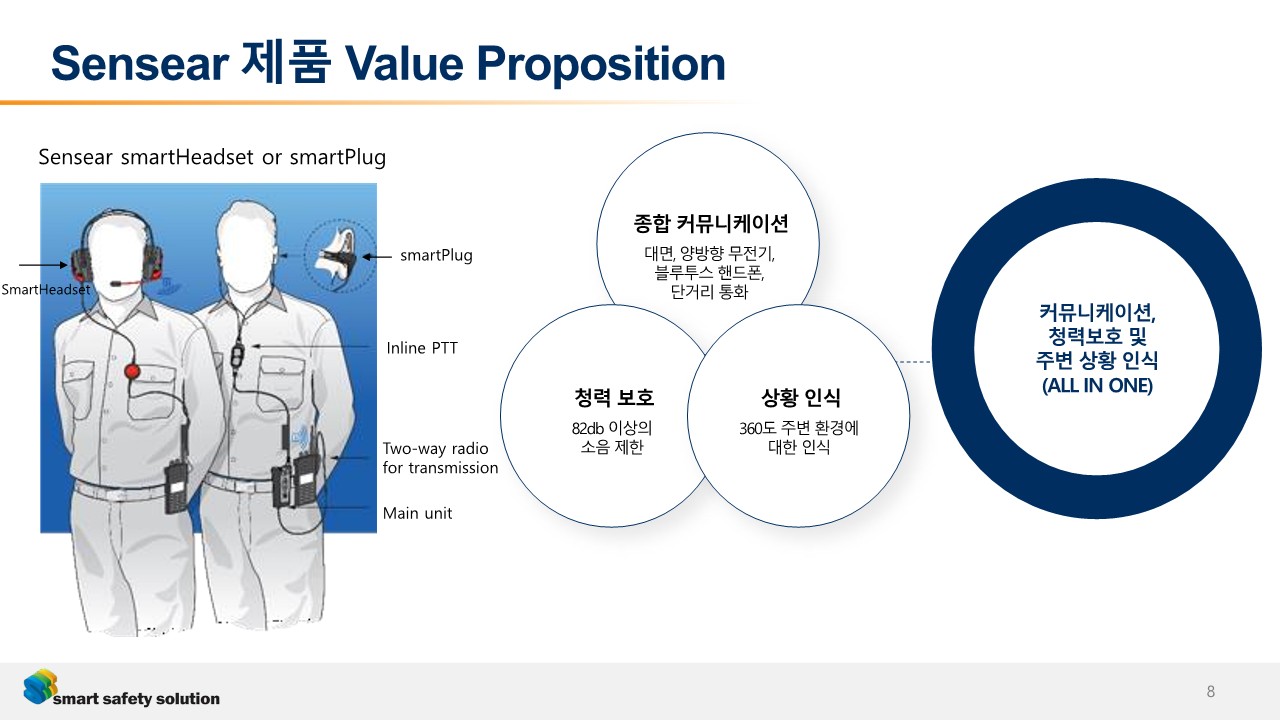 Sensear 제품 Value Proposition

Sensear smartHeadset or smartPlug

SmartHeadset

smartPlug

Inline PTT

Two-way radio for transmission

Main unit

종합 커뮤니케이션

대면, 양방향 무전기, 블루투스 핸드폰, 단거리 통화

청력 보호

82db 이상의 소음 제한

상황 인식

360도 주변 환경에 대한 인식

커뮤니케이션, 청력보호 및 주변 상황 인식 (ALL IN ONE)

smart safety solution

8